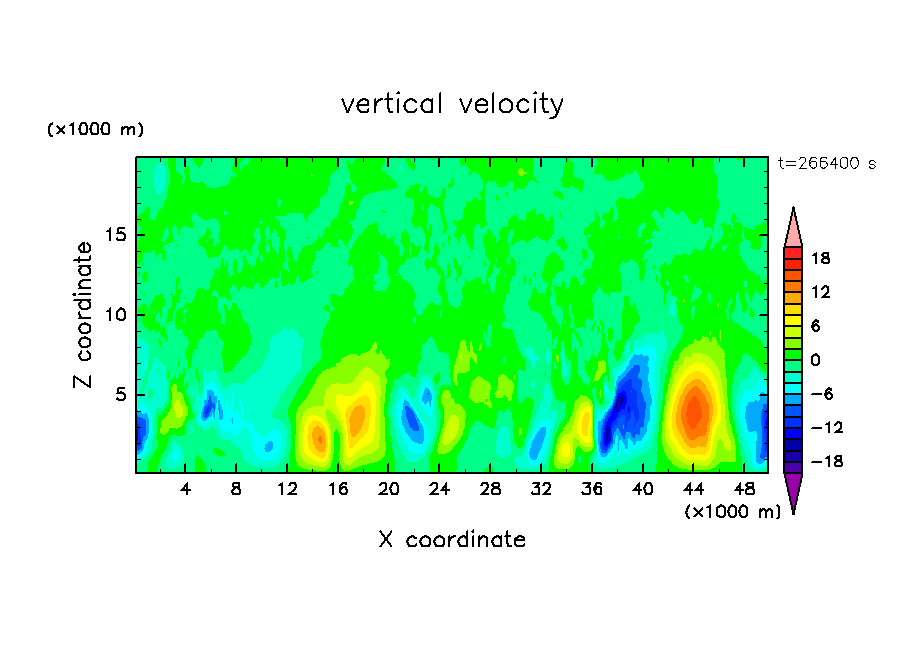 vertical velocity

(×1000 m)

t=266400 s

Z coordinate

15
10
5

4 8 12 16 20 24 28 32 36 40 44 48

(×1000 m)

X coordinate

18
12
6
0
−6
−12
−18